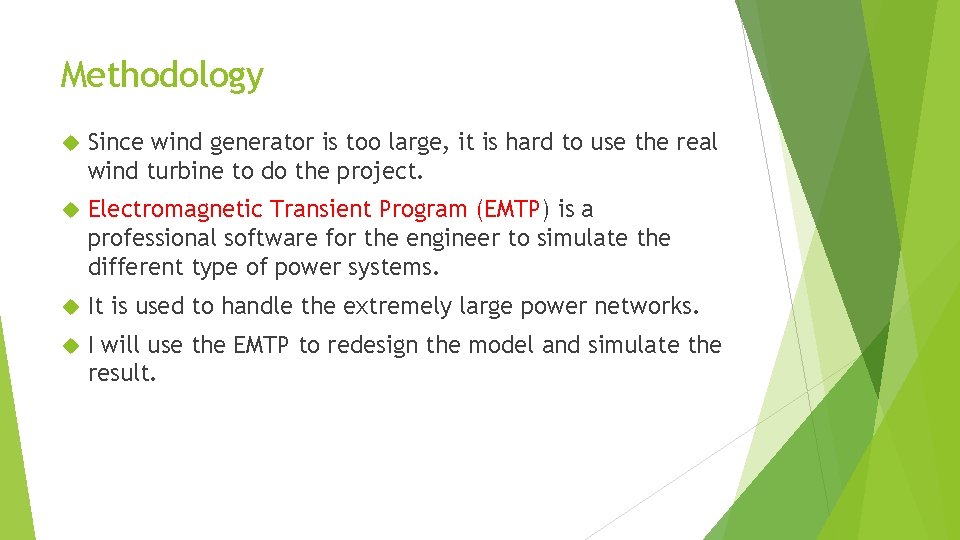 Methodology

Since wind generator is too large, it is hard to use the real wind turbine to do the project.

Electromagnetic Transient Program (EMTP) is a professional software for the engineer to simulate the different type of power systems.

It is used to handle the extremely large power networks.

I will use the EMTP to redesign the model and simulate the result.